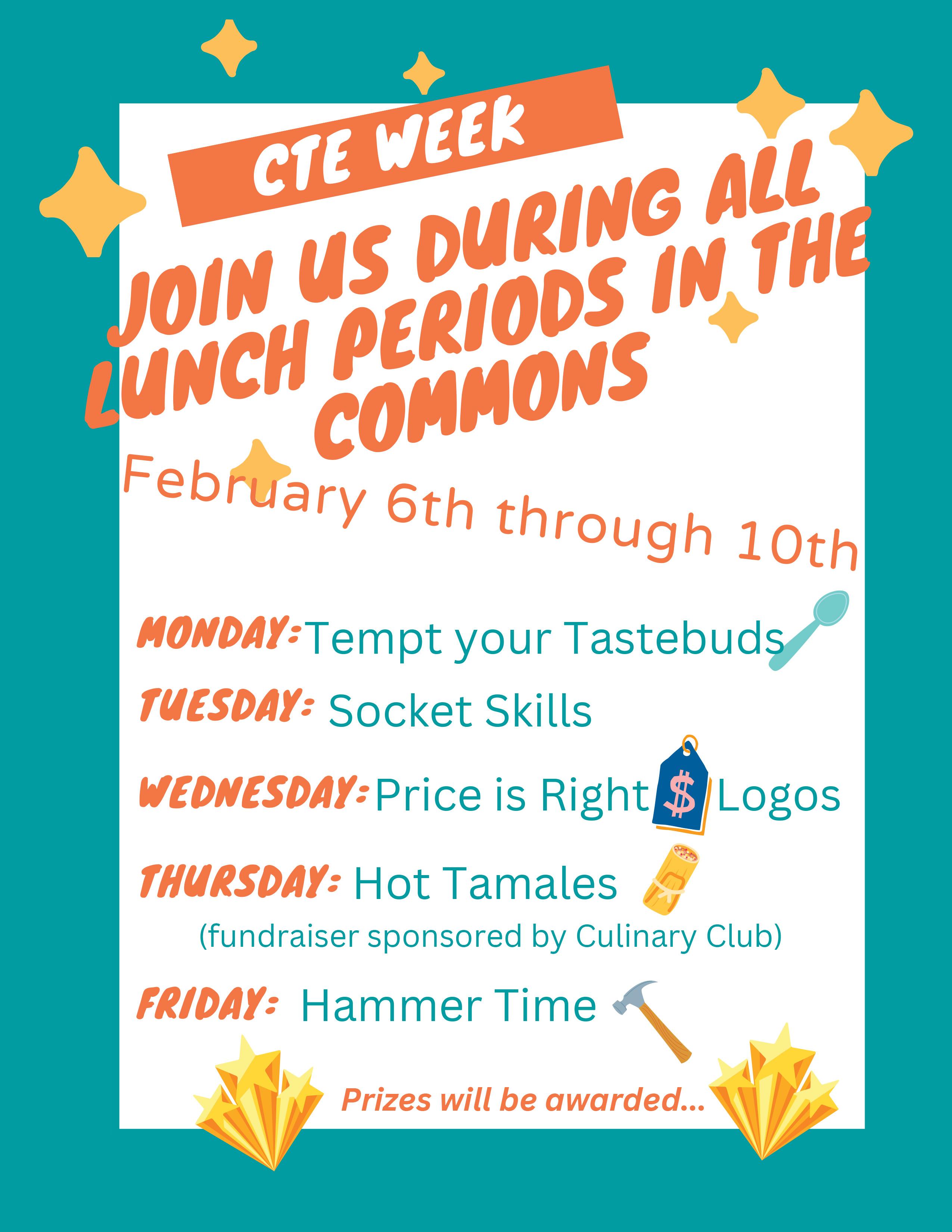 CTE WEEK

JOIN US DURING ALL LUNCH PERIODS IN THE COMMONS

February 6th through 10th

MONDAY: Tempt your Tastebuds

TUESDAY: Socket Skills

WEDNESDAY: Price is Right $ Logos

THURSDAY: Hot Tamales
(fundraiser sponsored by Culinary Club)

FRIDAY: Hammer Time

Prizes will be awarded...